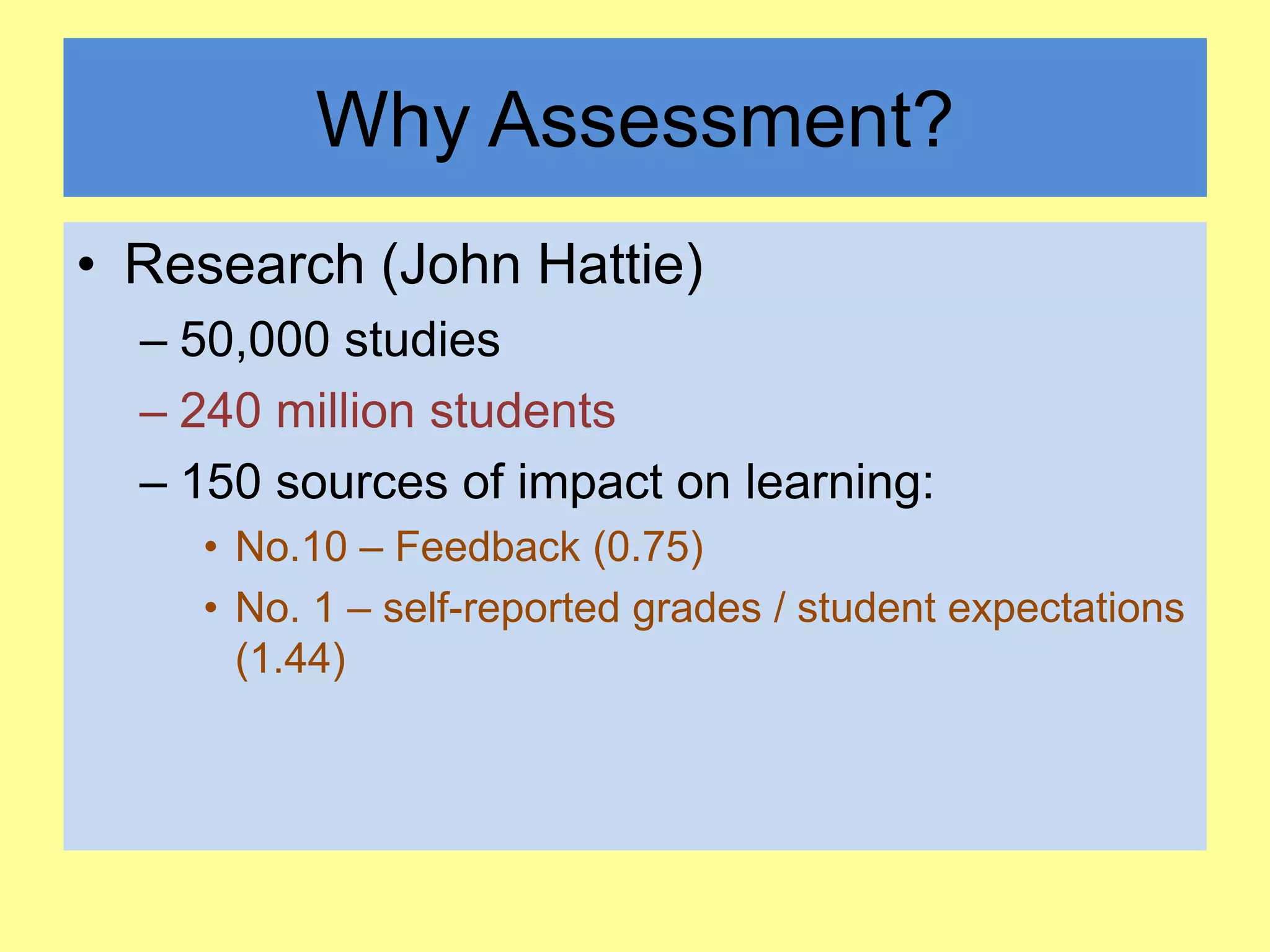 Why Assessment?

• Research (John Hattie)
– 50,000 studies
– 240 million students
– 150 sources of impact on learning:
• No.10 – Feedback (0.75)
• No. 1 – self-reported grades / student expectations (1.44)